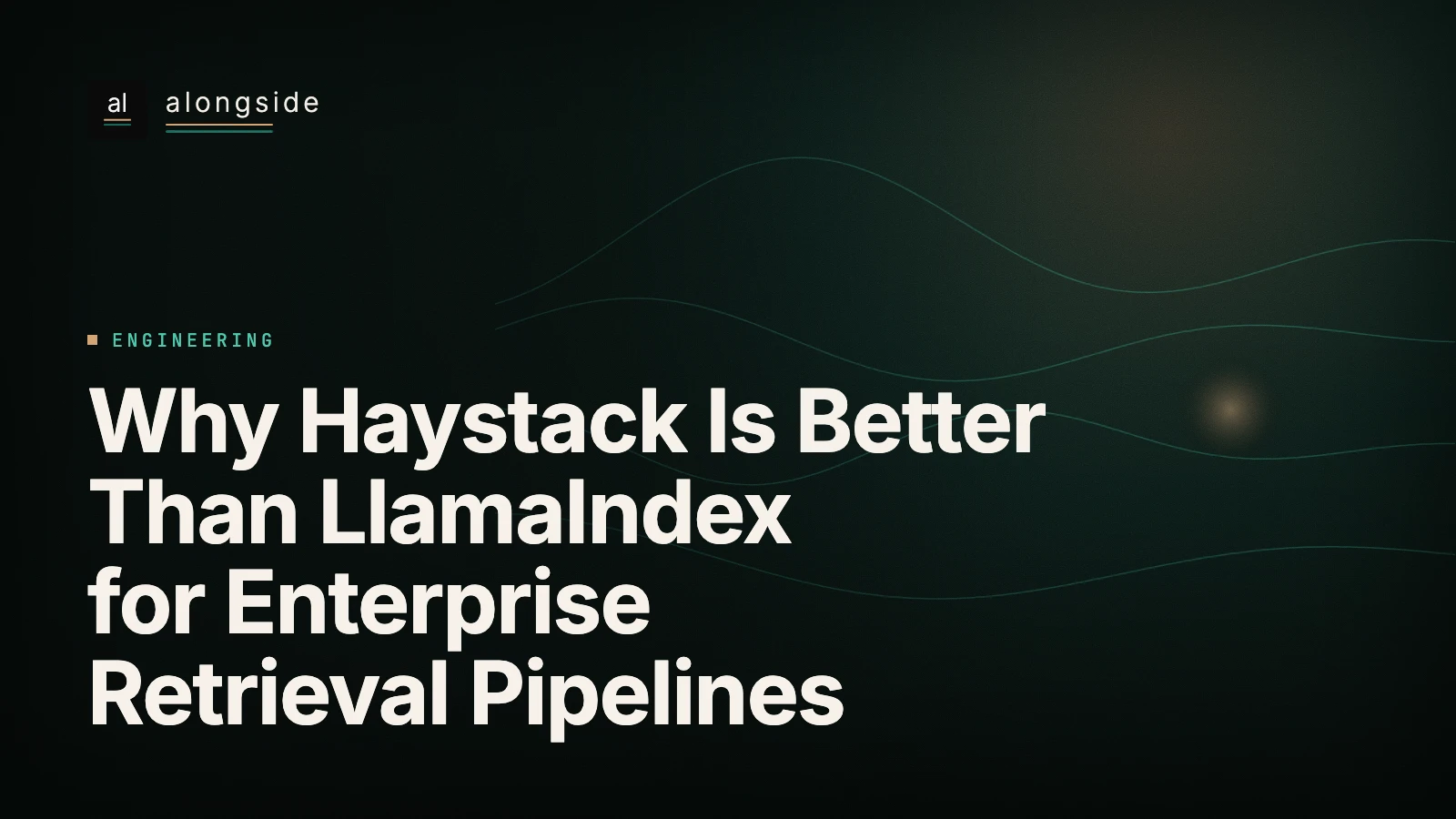 al alongside

ENGINEERING

Why Haystack Is Better Than LlamaIndex for Enterprise Retrieval Pipelines